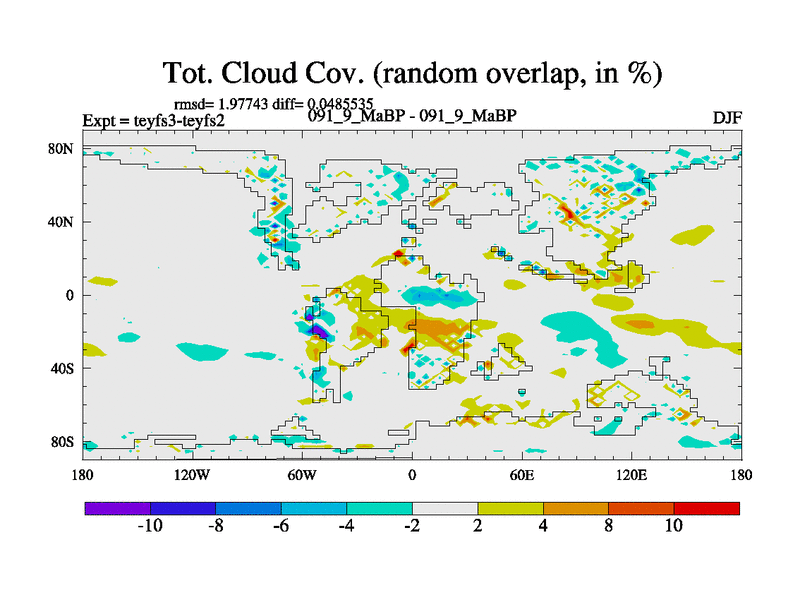 Tot. Cloud Cov. (random overlap, in %)

rmsd= 1.97743 diff= 0.0485535

Expt = teyfs3-teyfs2

091_9_MaBP - 091_9_MaBP

DJF

80N
40N
0
40S
80S

180
120W
60W
0
60E
120E
180

-10
-8
-6
-4
-2
2
4
8
10